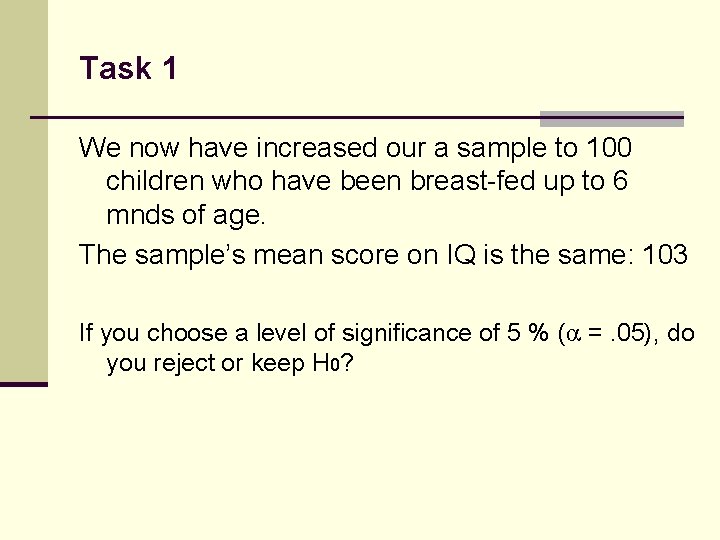 Task 1

We now have increased our a sample to 100 children who have been breast-fed up to 6 mnds of age.

The sample's mean score on IQ is the same: 103

If you choose a level of significance of 5 % ($\alpha$ = .05), do you reject or keep $H_0$?